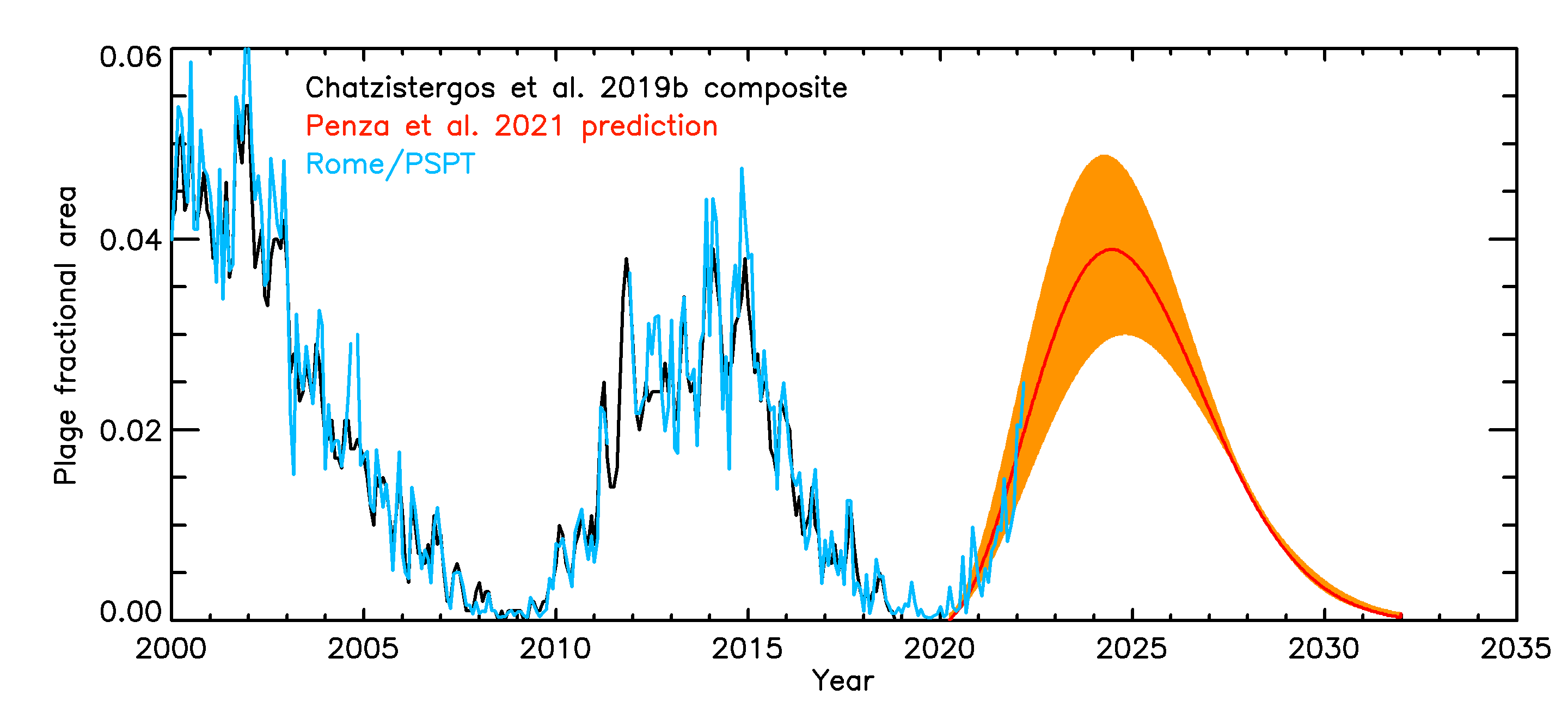 Chatzistergos et al. 2019b composite
Penza et al. 2021 prediction
Rome/PSPT

Plage fractional area

0.06
0.04
0.02
0.00

2000
2005
2010
2015
2020
2025
2030
2035

Year